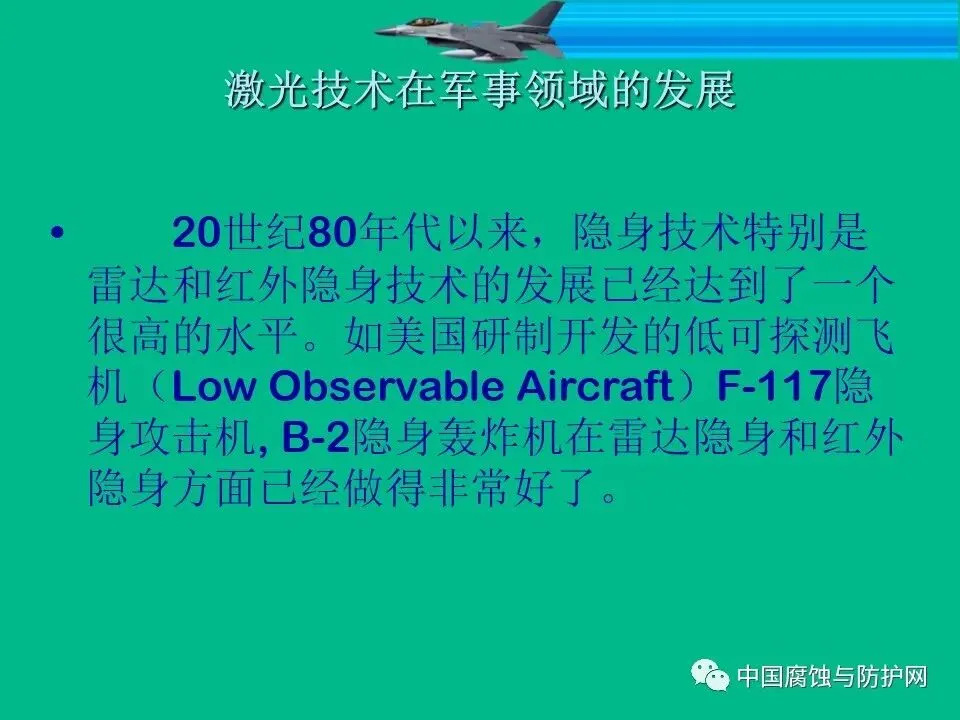 激光技术在军事领域的发展

• 20世纪80年代以来，隐身技术特别是雷达和红外隐身技术的发展已经达到了一个很高的水平。如美国研制开发的低可探测飞机（Low Observable Aircraft）F-117隐身攻击机, B-2隐身轰炸机在雷达隐身和红外隐身方面已经做得非常好了。

中国腐蚀与防护网